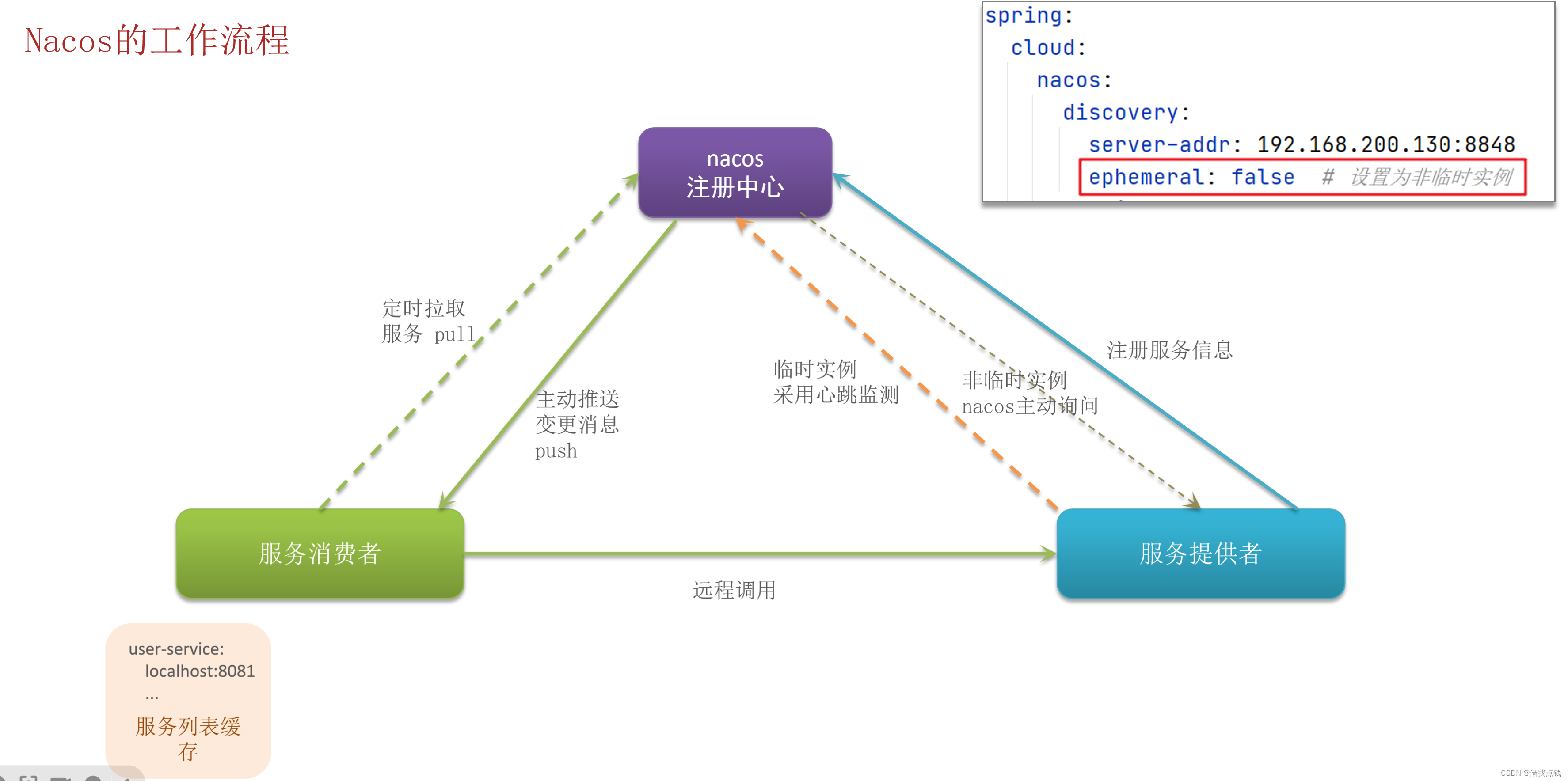 Nacos的工作流程

spring:
  cloud:
    nacos:
      discovery:
        server-addr: 192.168.200.130:8848
        ephemeral: false  # 设置为非临时实例

nacos
注册中心

定时拉取
服务 pull

主动推送
变更消息
push

临时实例
采用心跳监测

非临时实例
nacos主动询问

注册服务信息

服务消费者

服务提供者

远程调用

user-service:
  localhost:8081
  ...
服务列表缓存

CSDN @借我点钱